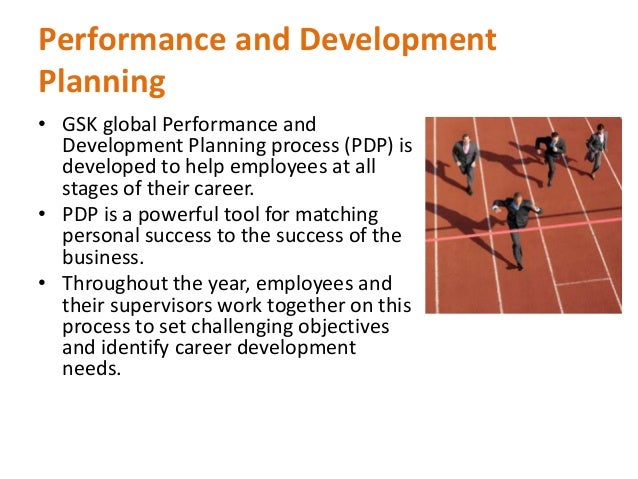 Performance and Development Planning

• GSK global Performance and Development Planning process (PDP) is developed to help employees at all stages of their career.
• PDP is a powerful tool for matching personal success to the success of the business.
• Throughout the year, employees and their supervisors work together on this process to set challenging objectives and identify career development needs.